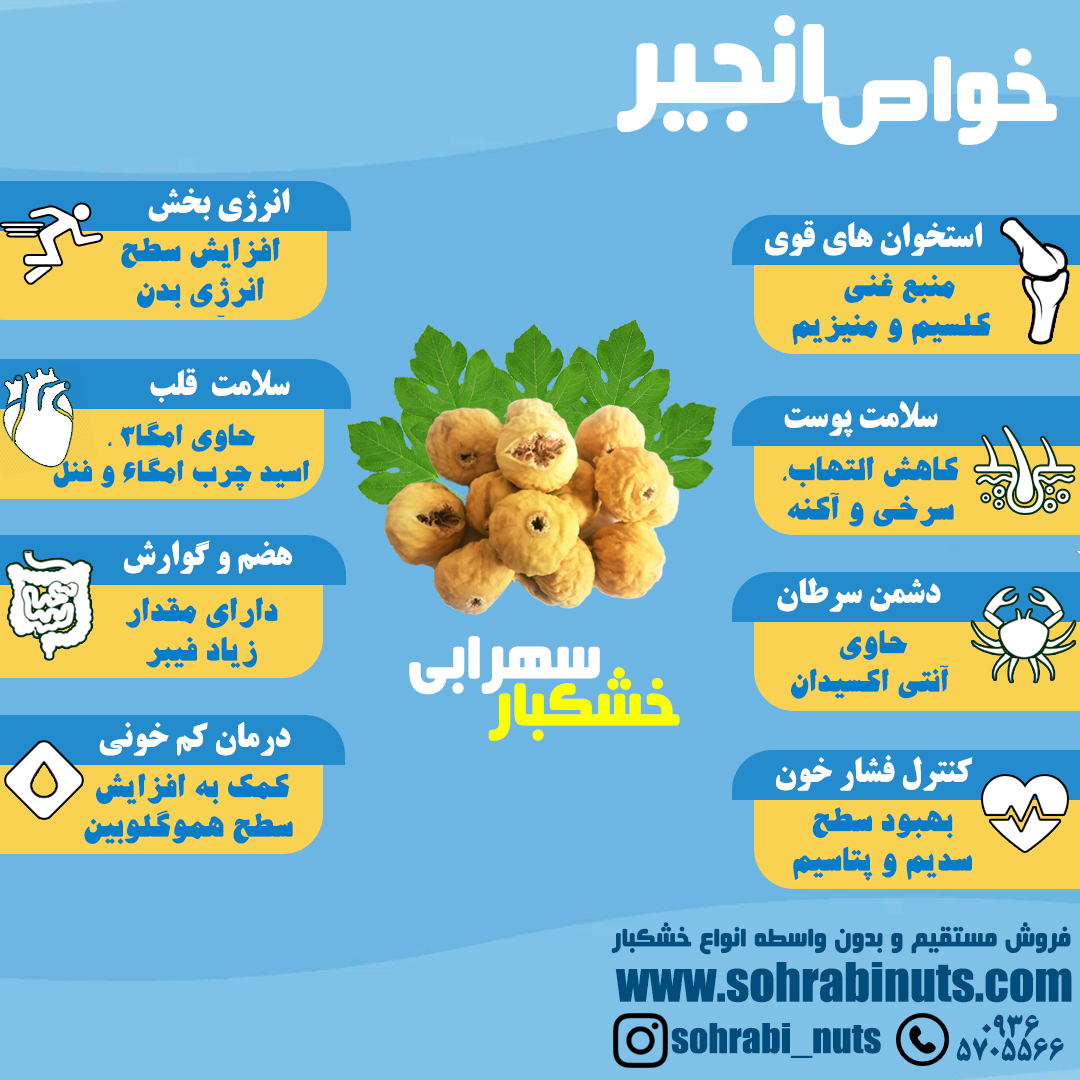 خواص انجیر

استخوان های قوی
منبع غنی
کلسیم و منیزیم

سلامت پوست
کاهش التهاب،
سرخی و آکنه

دشمن سرطان
حاوی
آنتی اکسیدان

کنترل فشار خون
بهبود سطح
سدیم و پتاسیم

انرژی بخش
افزایش سطح
انرژی بدن

سلامت قلب
حاوی امگا۳ ،
اسید چرب امگا۶ و فنل

هضم و گوارش
دارای مقدار
زیاد فیبر

درمان کم خونی
کمک به افزایش
سطح هموگلوبین

خشکبار سهرابی

فروش مستقیم و بدون واسطه انواع خشکبار
www.sohrabinuts.com
sohrabi_nuts
۰۹۳۶
۵۷۰۵۵۶۶